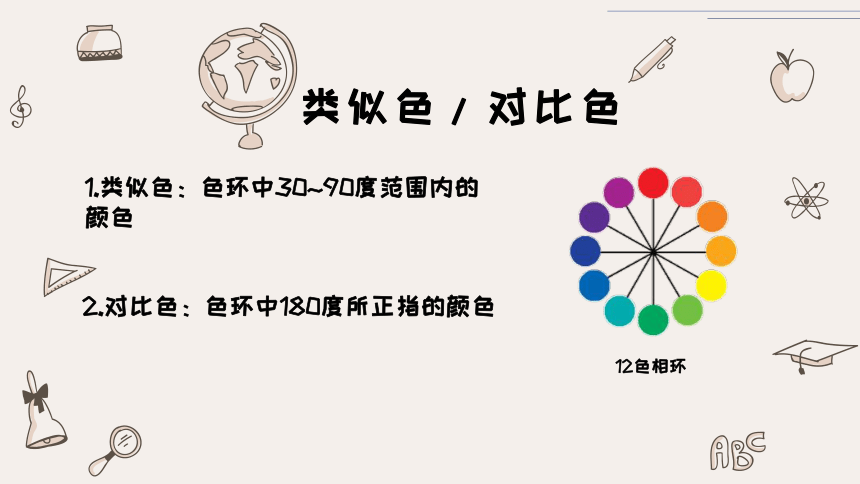 类似色 / 对比色

1.类似色：色环中30~90度范围内的颜色

2.对比色：色环中180度所正指的颜色

12色相环

ABC